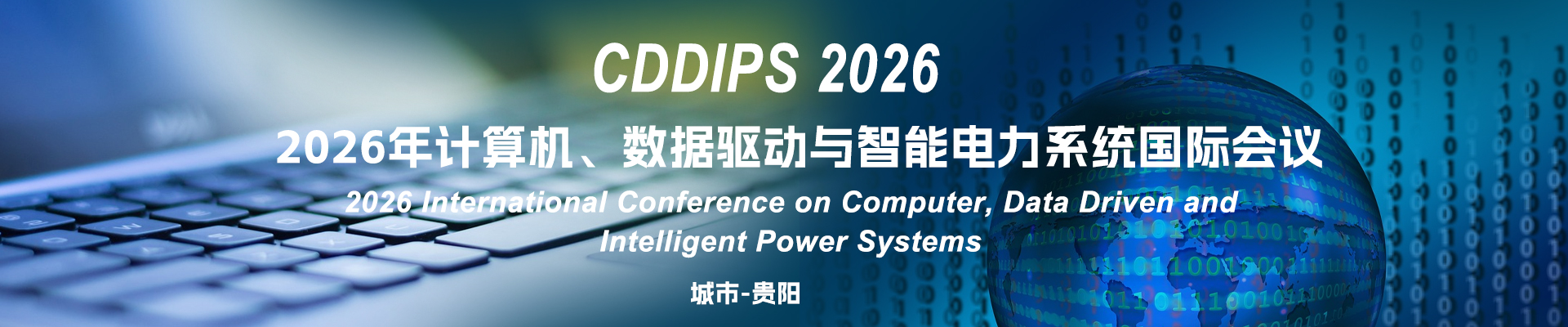 CDDIPS 2026

2026年计算机、数据驱动与智能电力系统国际会议

2026 International Conference on Computer, Data Driven and Intelligent Power Systems

城市-贵阳